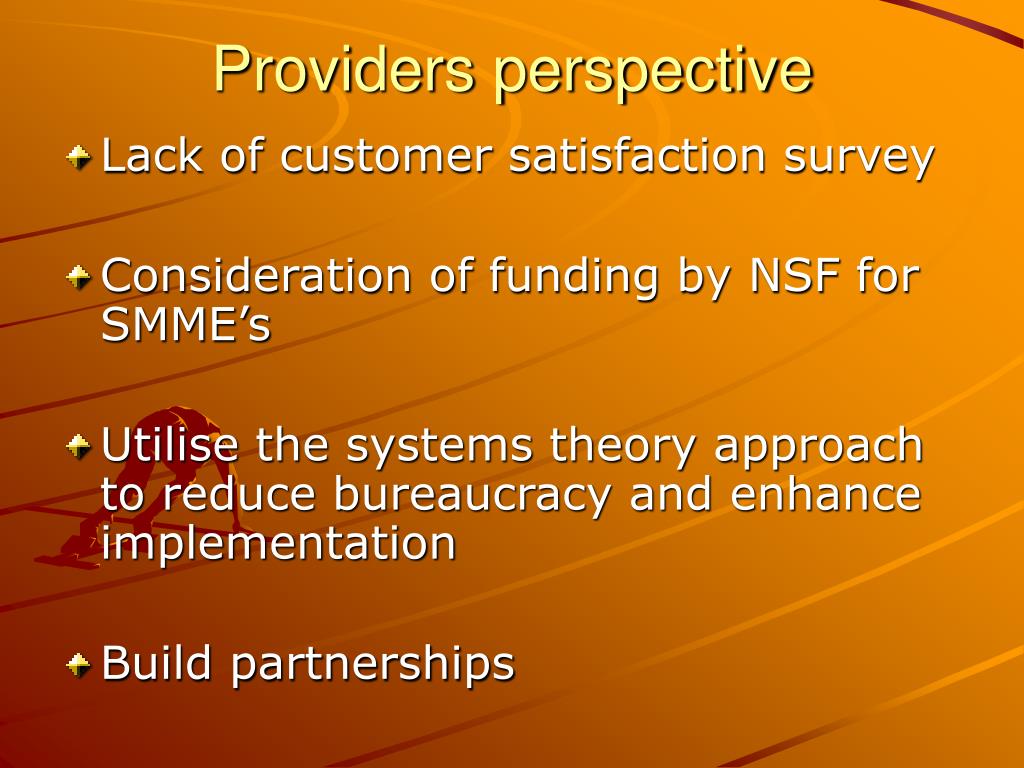 Providers perspective

Lack of customer satisfaction survey

Consideration of funding by NSF for SMME’s

Utilise the systems theory approach to reduce bureaucracy and enhance implementation

Build partnerships